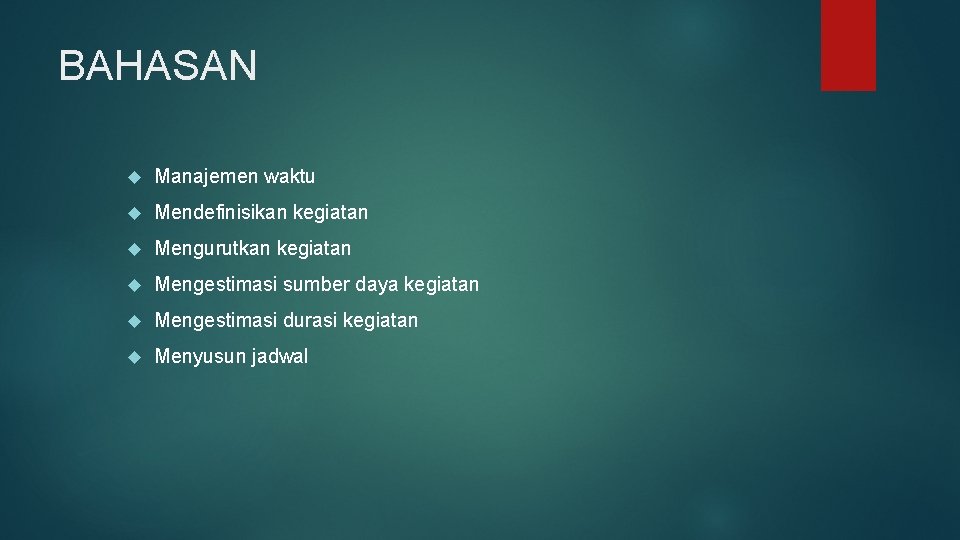 BAHASAN

- Manajemen waktu
- Mendefinisikan kegiatan
- Mengurutkan kegiatan
- Mengestimasi sumber daya kegiatan
- Mengestimasi durasi kegiatan
- Menyusun jadwal